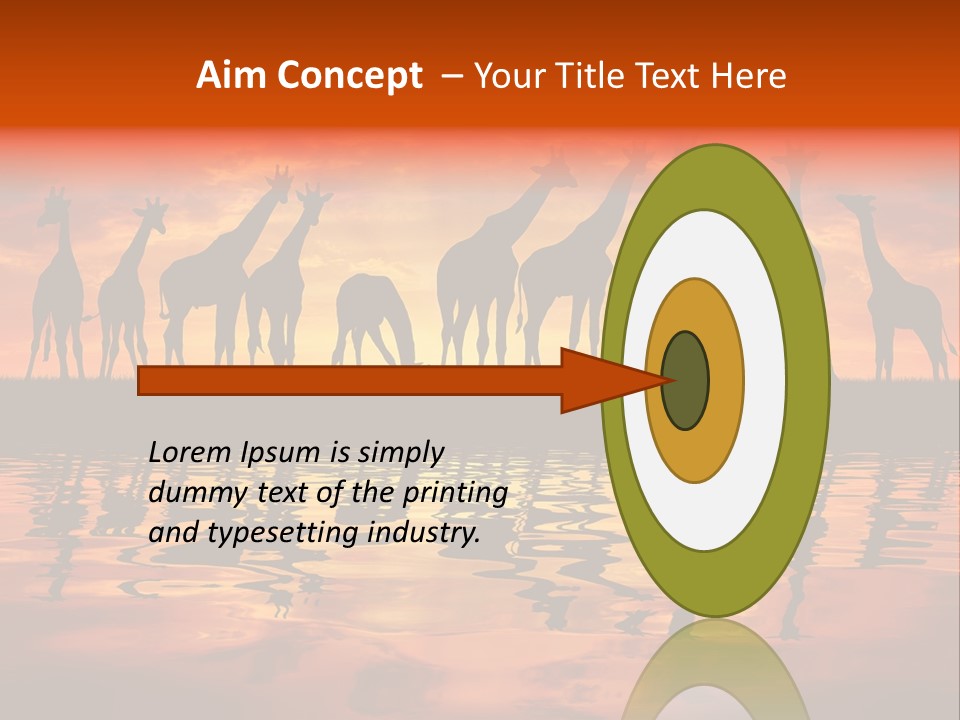 Aim Concept – Your Title Text Here

Lorem Ipsum is simply dummy text of the printing and typesetting industry.